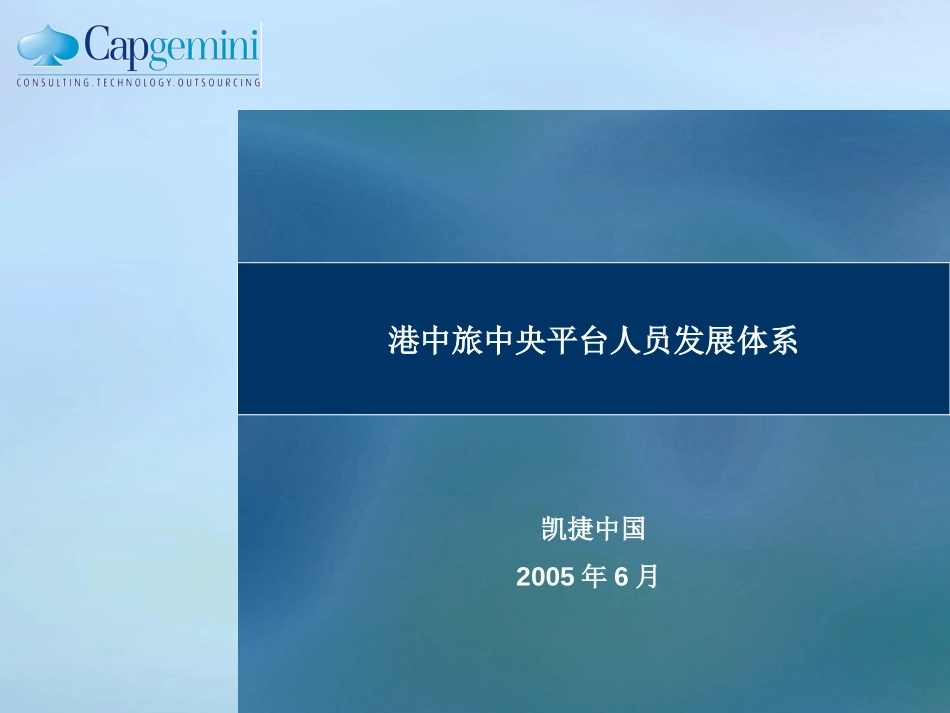 Capgemini
CONSULTING.TECHNOLOGY.OUTSOURCING

港中旅中央平台人员发展体系

凯捷中国
2005 年 6 月